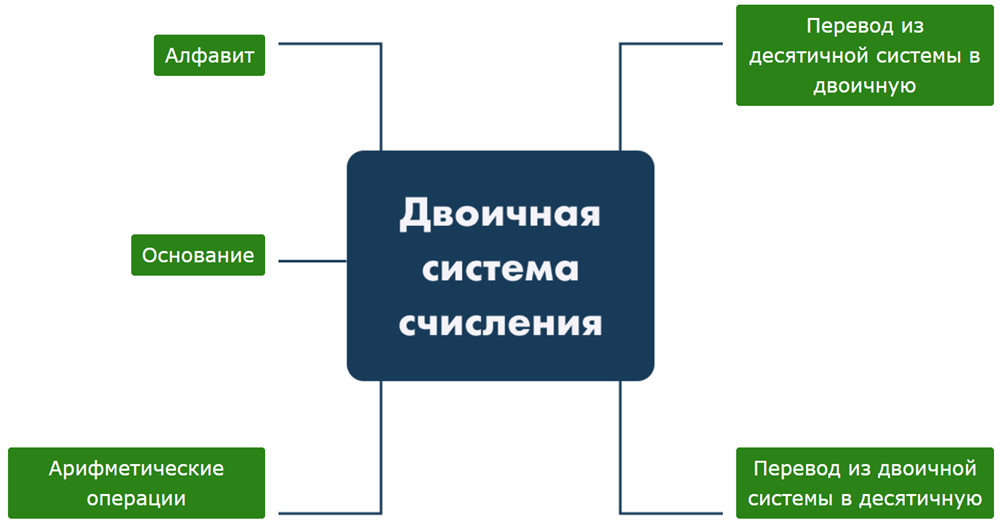 Двоичная система счисления

Алфавит

Основание

Арифметические операции

Перевод из десятичной системы в двоичную

Перевод из двоичной системы в десятичную